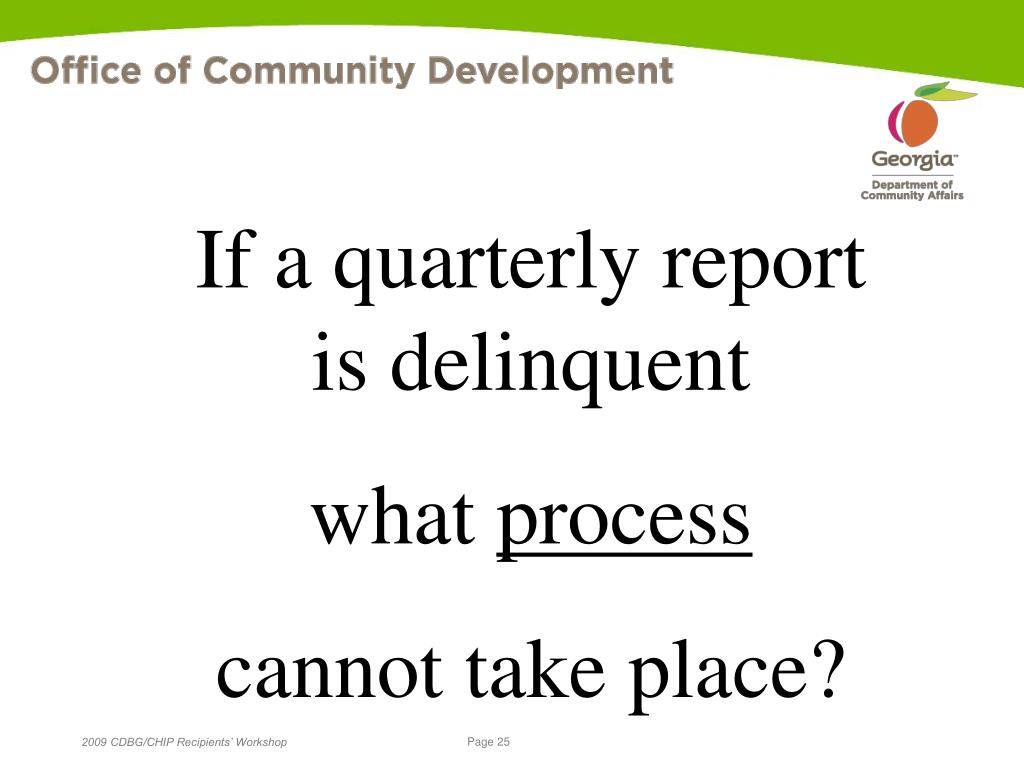 Office of Community Development

Georgia™
Department of Community Affairs

If a quarterly report is delinquent

what process

cannot take place?

2009 CDBG/CHIP Recipients' Workshop

Page 25